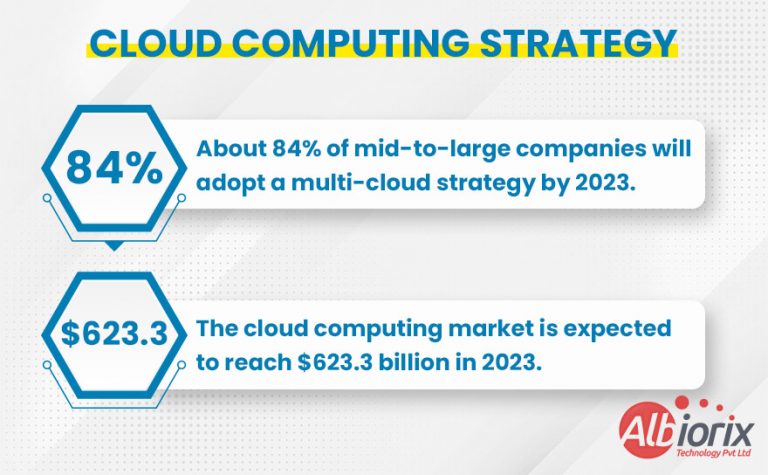 CLOUD COMPUTING STRATEGY

84%

About 84% of mid-to-large companies will adopt a multi-cloud strategy by 2023.

\$623.3

The cloud computing market is expected to reach \$623.3 billion in 2023.

Albiorix
Technology Pvt Ltd